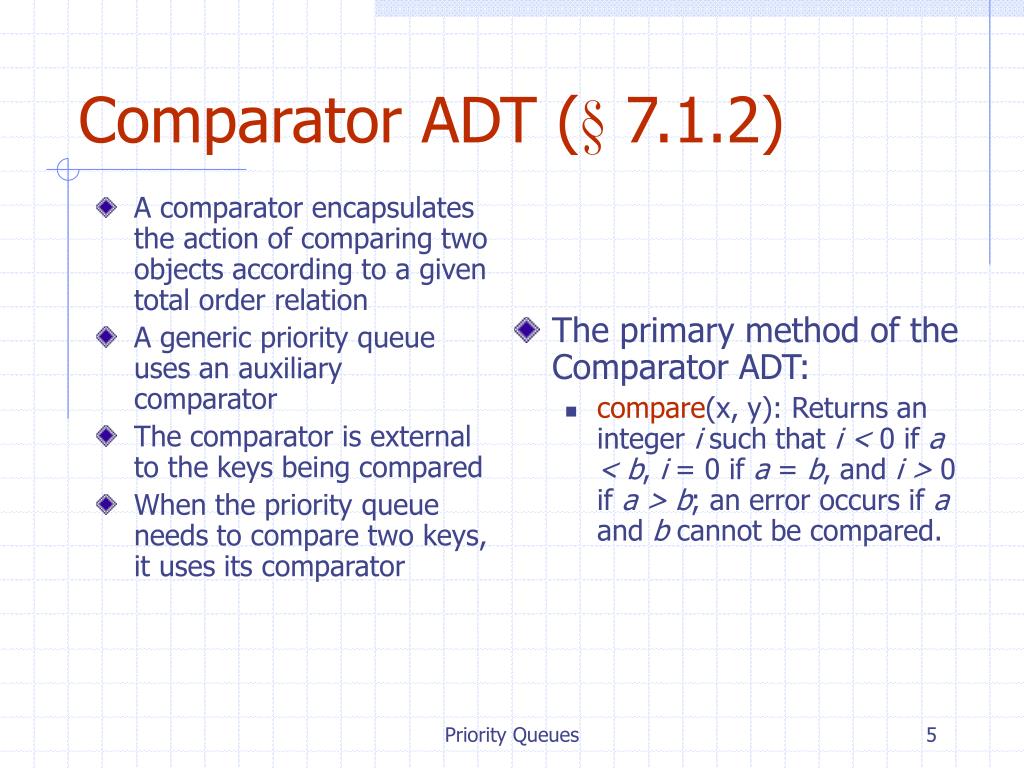 Comparator ADT (§ 7.1.2)

A comparator encapsulates the action of comparing two objects according to a given total order relation

A generic priority queue uses an auxiliary comparator

The comparator is external to the keys being compared

When the priority queue needs to compare two keys, it uses its comparator

The primary method of the Comparator ADT:

compare(x, y): Returns an integer $i$ such that $i < 0$ if $a < b$, $i = 0$ if $a = b$, and $i > 0$ if $a > b$; an error occurs if $a$ and $b$ cannot be compared.

Priority Queues

5